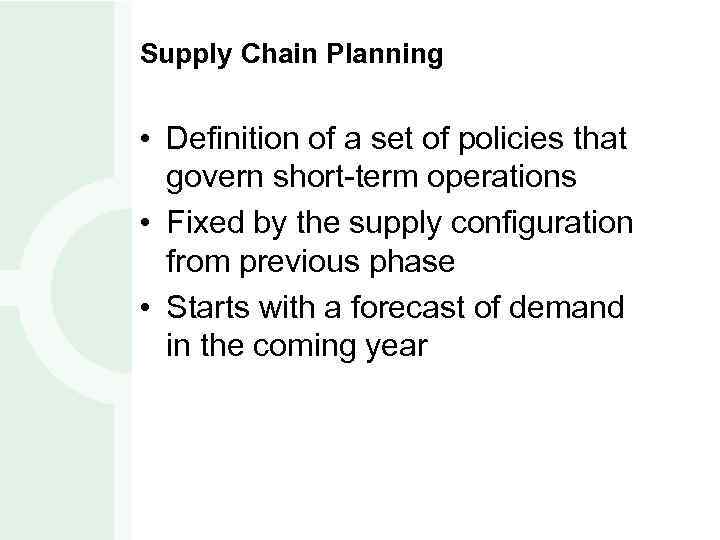 Supply Chain Planning

• Definition of a set of policies that govern short-term operations
• Fixed by the supply configuration from previous phase
• Starts with a forecast of demand in the coming year